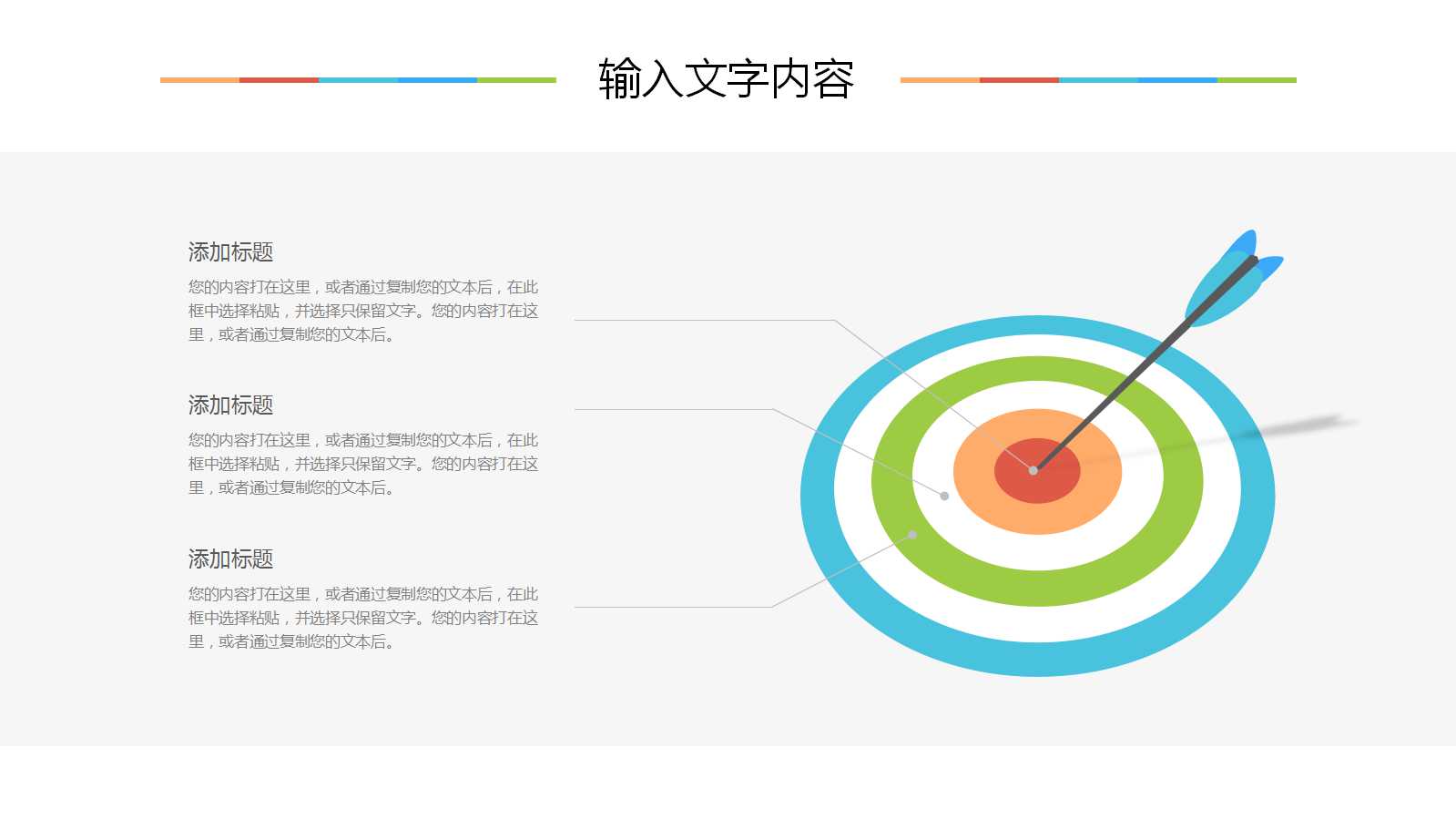 输入文字内容

添加标题

您的内容打在这里，或者通过复制您的文本后，在此框中选择粘贴，并选择只保留文字。您的内容打在这里，或者通过复制您的文本后。

添加标题

您的内容打在这里，或者通过复制您的文本后，在此框中选择粘贴，并选择只保留文字。您的内容打在这里，或者通过复制您的文本后。

添加标题

您的内容打在这里，或者通过复制您的文本后，在此框中选择粘贴，并选择只保留文字。您的内容打在这里，或者通过复制您的文本后。